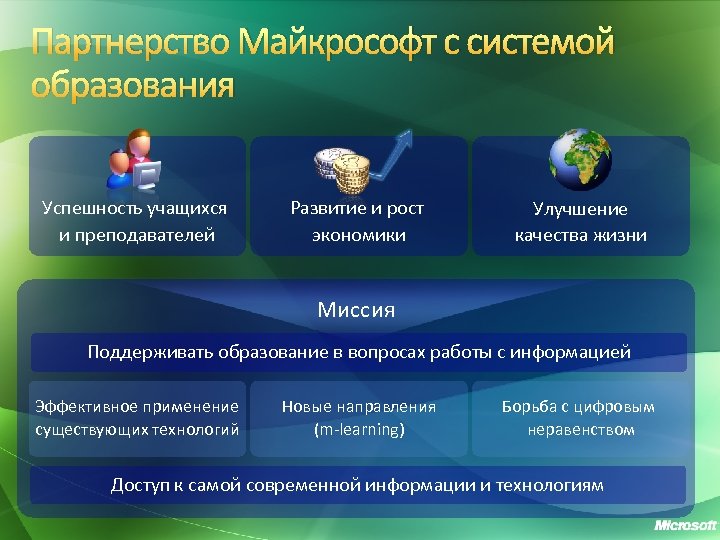 Партнерство Майкрософт с системой образования

Успешность учащихся и преподавателей

Развитие и рост экономики

Улучшение качества жизни

Миссия

Поддерживать образование в вопросах работы с информацией

Эффективное применение существующих технологий

Новые направления (m-learning)

Борьба с цифровым неравенством

Доступ к самой современной информации и технологиям

Microsoft